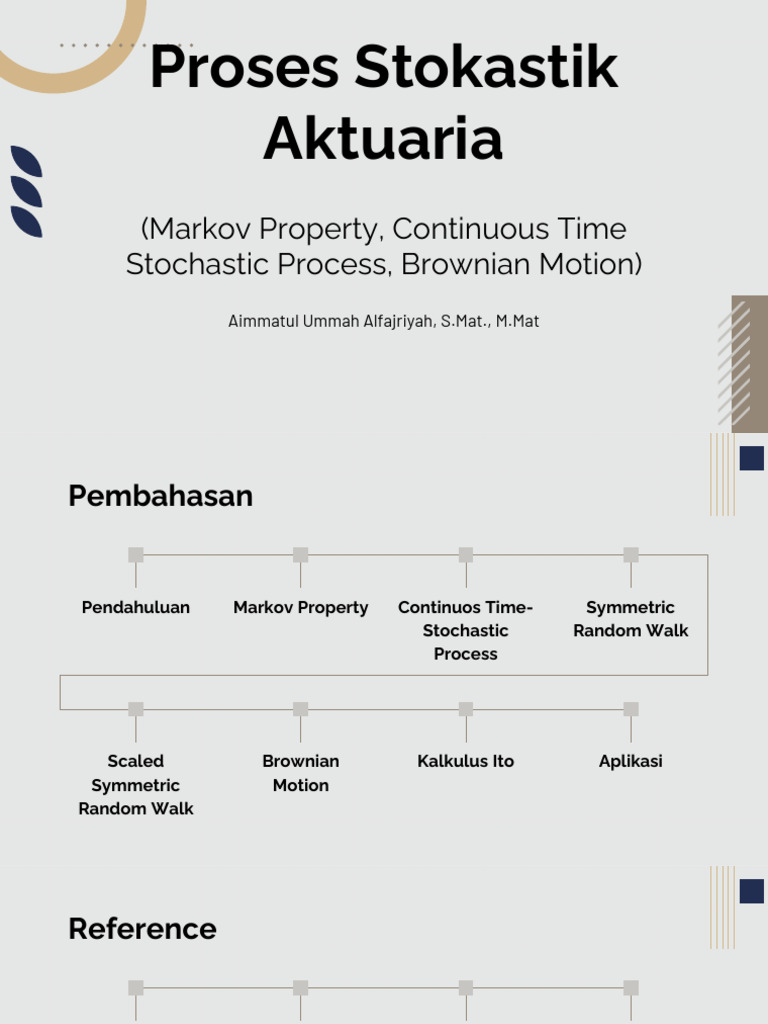 Proses Stokastik Aktuaria

(Markov Property, Continuous Time Stochastic Process, Brownian Motion)

Aimmatul Ummah Alfajriyah, S.Mat., M.Mat

Pembahasan

Pendahuluan

Markov Property

Continuos Time-Stochastic Process

Symmetric Random Walk

Scaled Symmetric Random Walk

Brownian Motion

Kalkulus Ito

Aplikasi

Reference